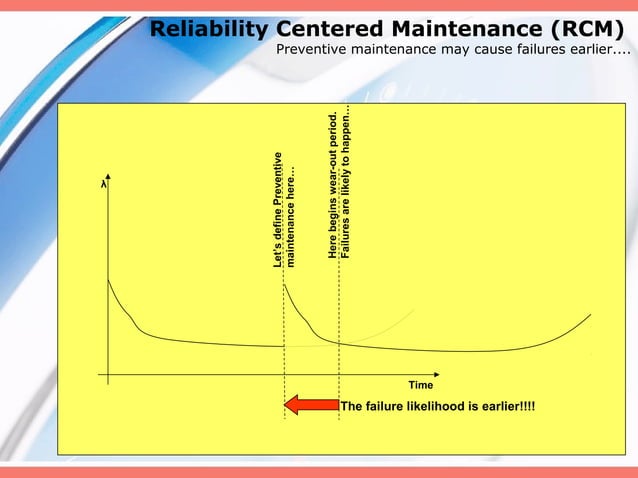 Reliability Centered Maintenance (RCM)
Preventive maintenance may cause failures earlier....

$\lambda$

Let's define Preventive maintenance here...

Here begins wear-out period. Failures are likely to happen...

Time

The failure likelihood is earlier!!!!